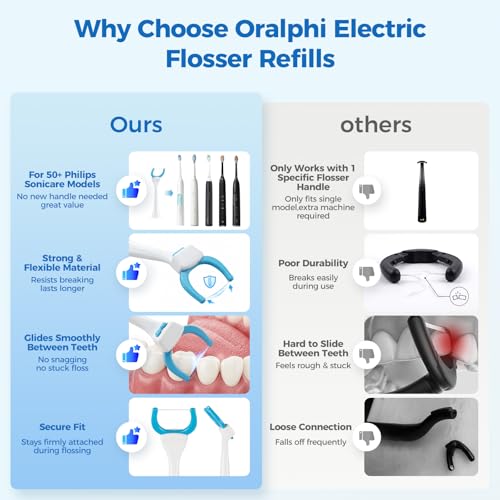 Why Choose Oralphi Electric Flosser Refills

Ours

For 50+ Philips Sonicare Models
No new handle needed great value

Strong & Flexible Material
Resists breaking lasts longer

Glides Smoothly Between Teeth
No snagging no stuck floss

Secure Fit
Stays firmly attached during flossing

others

Only Works with 1 Specific Flosser Handle
Only fits single model,extra machine required

Poor Durability
Breaks easily during use

Hard to Slide Between Teeth
Feels rough & stuck

Loose Connection
Falls off frequently